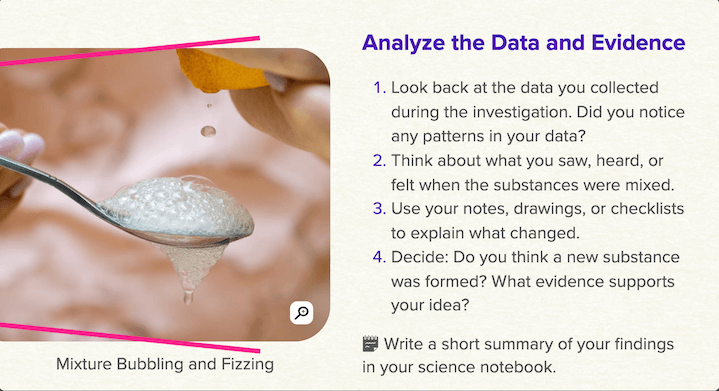 Mixture Bubbling and Fizzing

Analyze the Data and Evidence

1. Look back at the data you collected during the investigation. Did you notice any patterns in your data?
2. Think about what you saw, heard, or felt when the substances were mixed.
3. Use your notes, drawings, or checklists to explain what changed.
4. Decide: Do you think a new substance was formed? What evidence supports your idea?

Write a short summary of your findings in your science notebook.